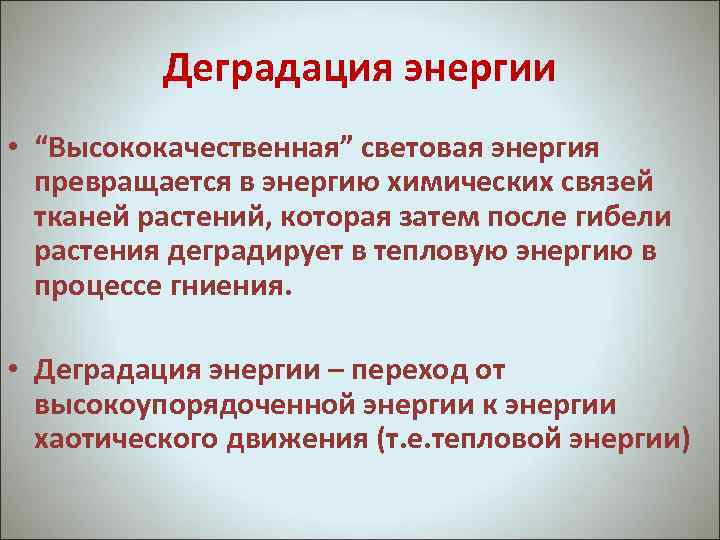 Деградация энергии

• “Высококачественная” световая энергия превращается в энергию химических связей тканей растений, которая затем после гибели растения деградирует в тепловую энергию в процессе гниения.

• Деградация энергии – переход от высокоупорядоченной энергии к энергии хаотического движения (т.е.тепловой энергии)